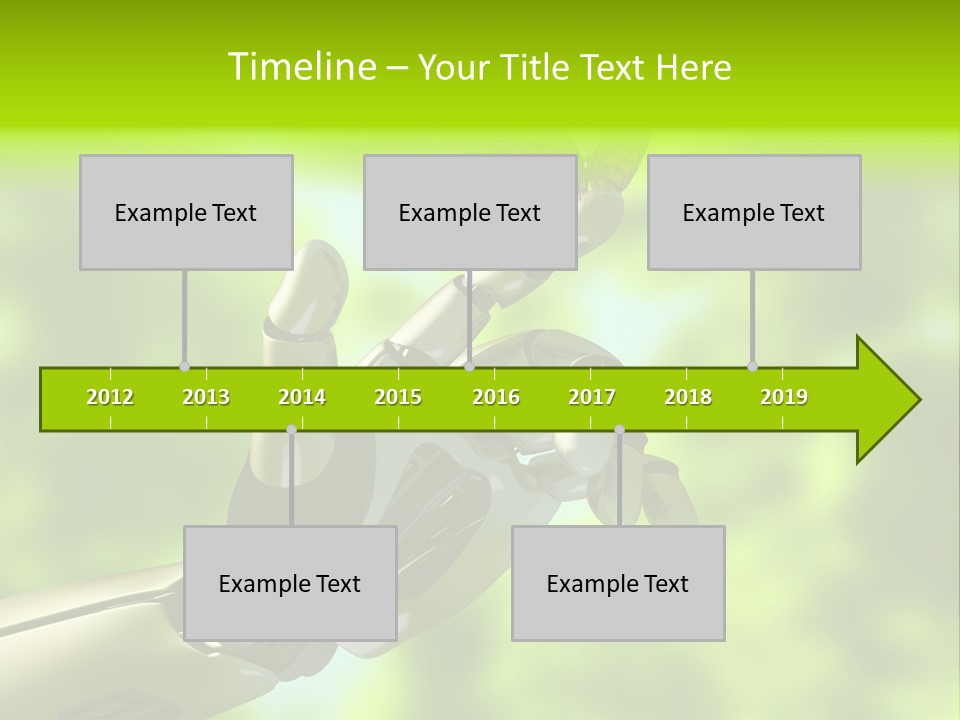 Timeline – Your Title Text Here

Example Text

Example Text

Example Text

2012 2013 2014 2015 2016 2017 2018 2019

Example Text

Example Text